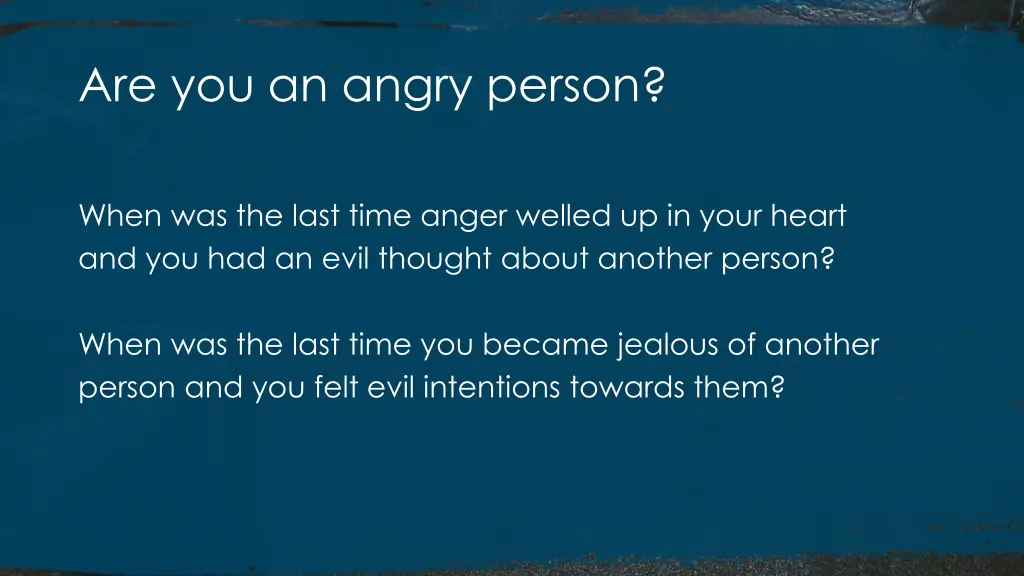 Are you an angry person?

When was the last time anger welled up in your heart and you had an evil thought about another person?

When was the last time you became jealous of another person and you felt evil intentions towards them?